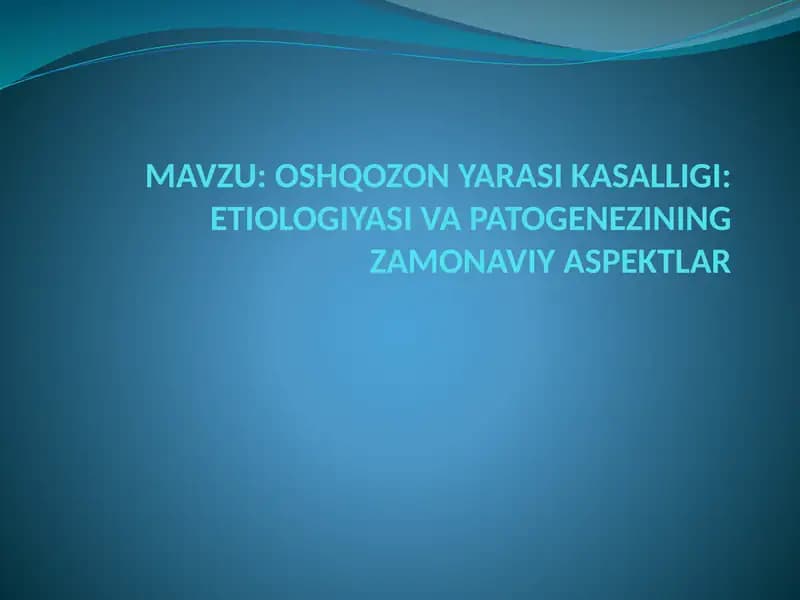 MAVZU: OSHQOZON YARASI KASALLIGI: ETIOLOGIYASI VA PATOGENEZINING ZAMONAVIY ASPEKTLAR